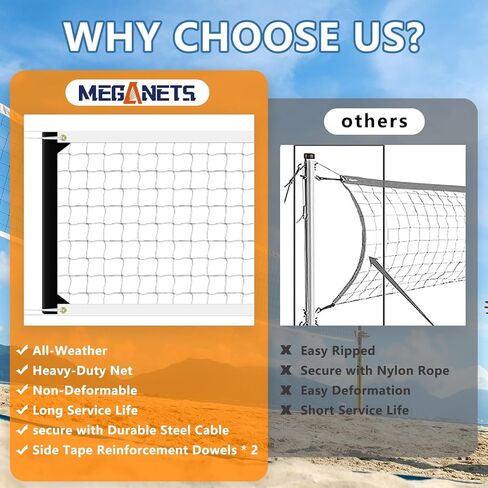 WHY CHOOSE US?

MEGANETS

✓ All-Weather
✓ Heavy-Duty Net
✓ Non-Deformable
✓ Long Service Life
✓ secure with Durable Steel Cable
✓ Side Tape Reinforcement Dowels * 2

others

✗ Easy Ripped
✗ Secure with Nylon Rope
✗ Easy Deformation
✗ Short Service Life